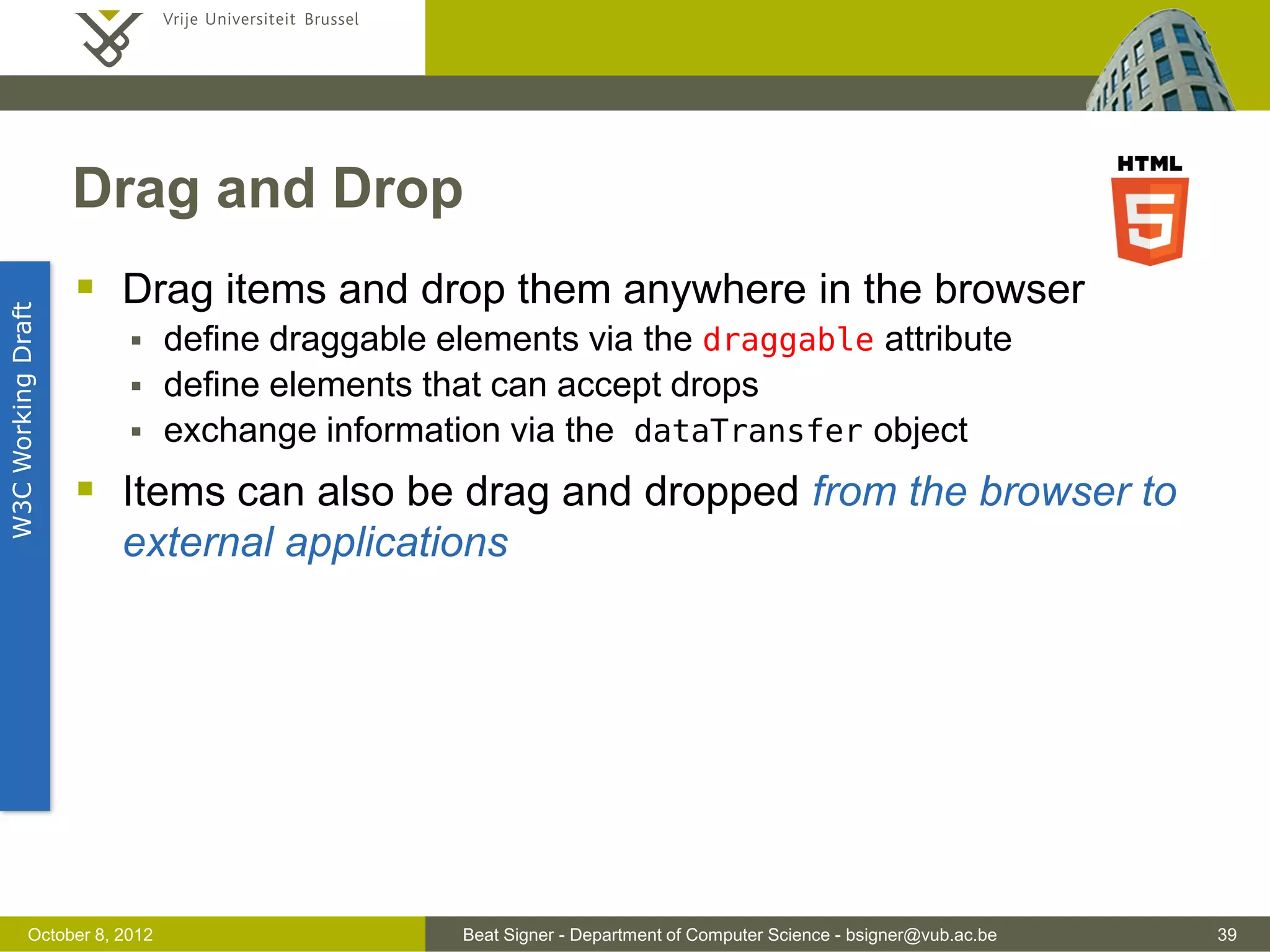 Vrije Universiteit Brussel

Drag and Drop

HTML 5

W3C Working Draft

- Drag items and drop them anywhere in the browser
  - define draggable elements via the draggable attribute
  - define elements that can accept drops
  - exchange information via the dataTransfer object
- Items can also be drag and dropped from the browser to external applications

October 8, 2012

Beat Signer - Department of Computer Science - bsigner@vub.ac.be

39